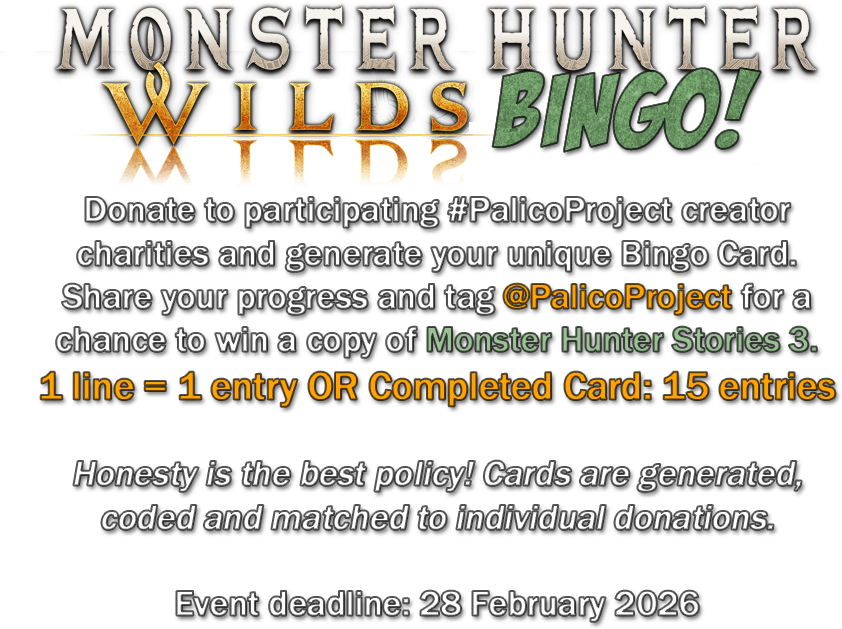 MONSTER HUNTER
WILDS BINGO!

Donate to participating #PalicoProject creator charities and generate your unique Bingo Card. Share your progress and tag @PalicoProject for a chance to win a copy of Monster Hunter Stories 3.
1 line = 1 entry OR Completed Card: 15 entries

Honesty is the best policy! Cards are generated, coded and matched to individual donations.

Event deadline: 28 February 2026